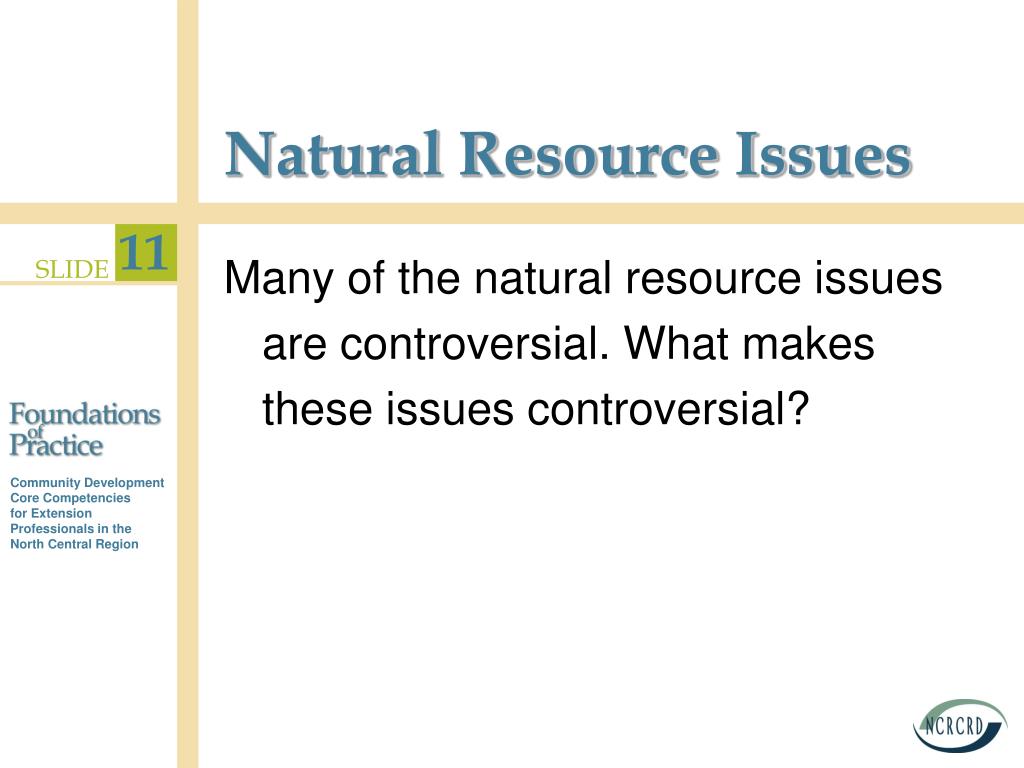 Natural Resource Issues

SLIDE 11

Many of the natural resource issues are controversial. What makes these issues controversial?

Foundations of Practice

Community Development Core Competencies for Extension Professionals in the North Central Region

NCRCRD